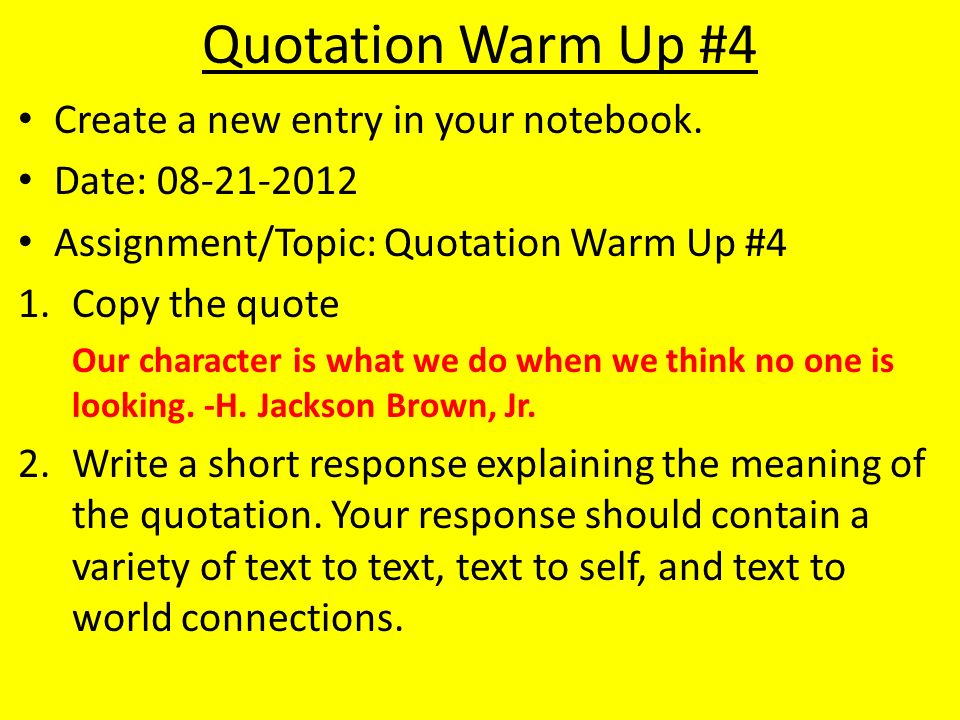 Quotation Warm Up #4

• Create a new entry in your notebook.
• Date: 08-21-2012
• Assignment/Topic: Quotation Warm Up #4

1. Copy the quote
Our character is what we do when we think no one is looking. -H. Jackson Brown, Jr.

2. Write a short response explaining the meaning of the quotation. Your response should contain a variety of text to text, text to self, and text to world connections.